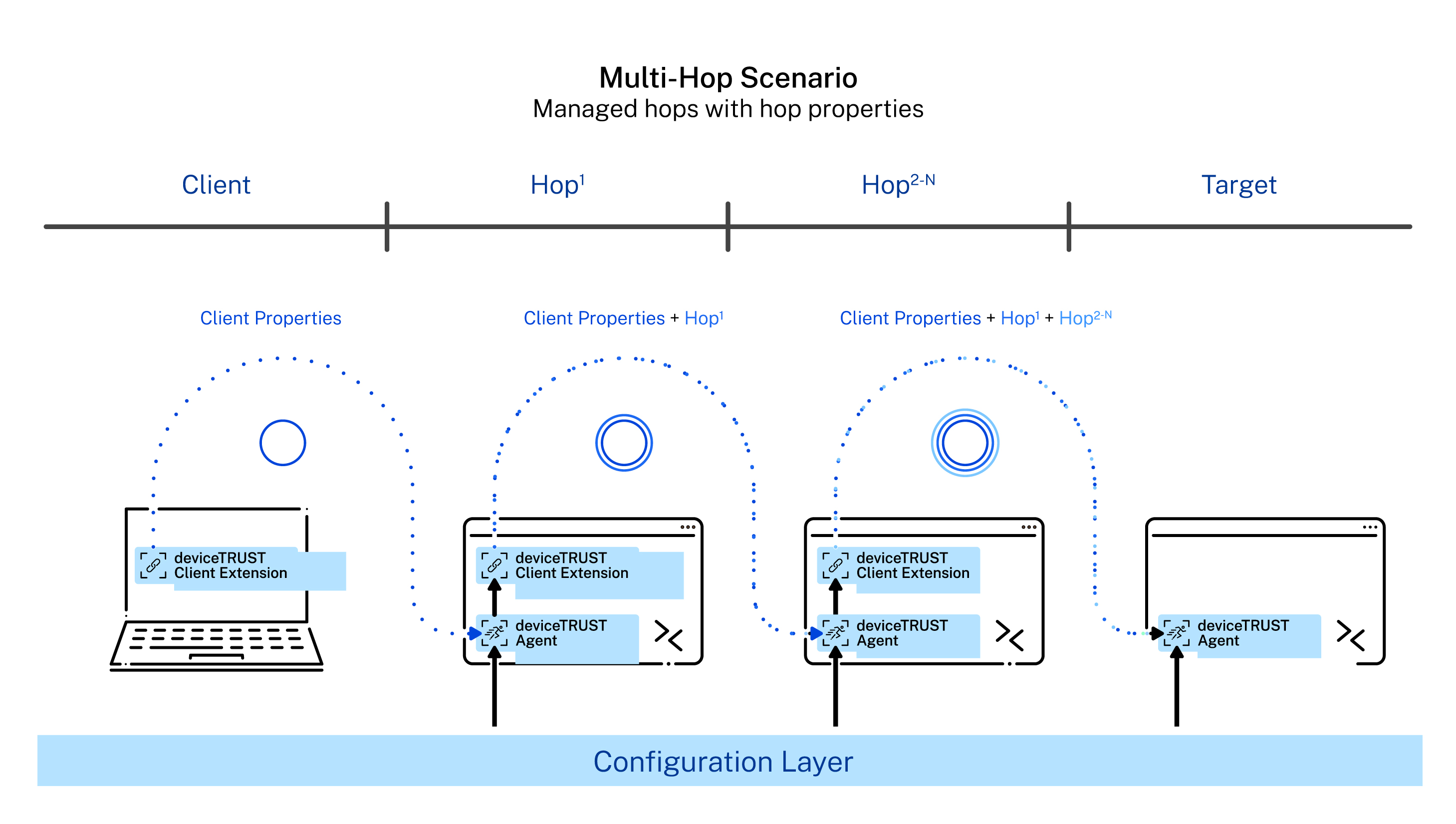 Multi-Hop Scenario
Managed hops with hop properties

Client

Hop$^1$

Hop$^{2-N}$

Target

Client Properties

Client Properties + Hop$^1$

Client Properties + Hop$^1$ + Hop$^{2-N}$

deviceTRUST Client Extension

deviceTRUST Client Extension

deviceTRUST Agent

deviceTRUST Client Extension

deviceTRUST Agent

deviceTRUST Agent

Configuration Layer